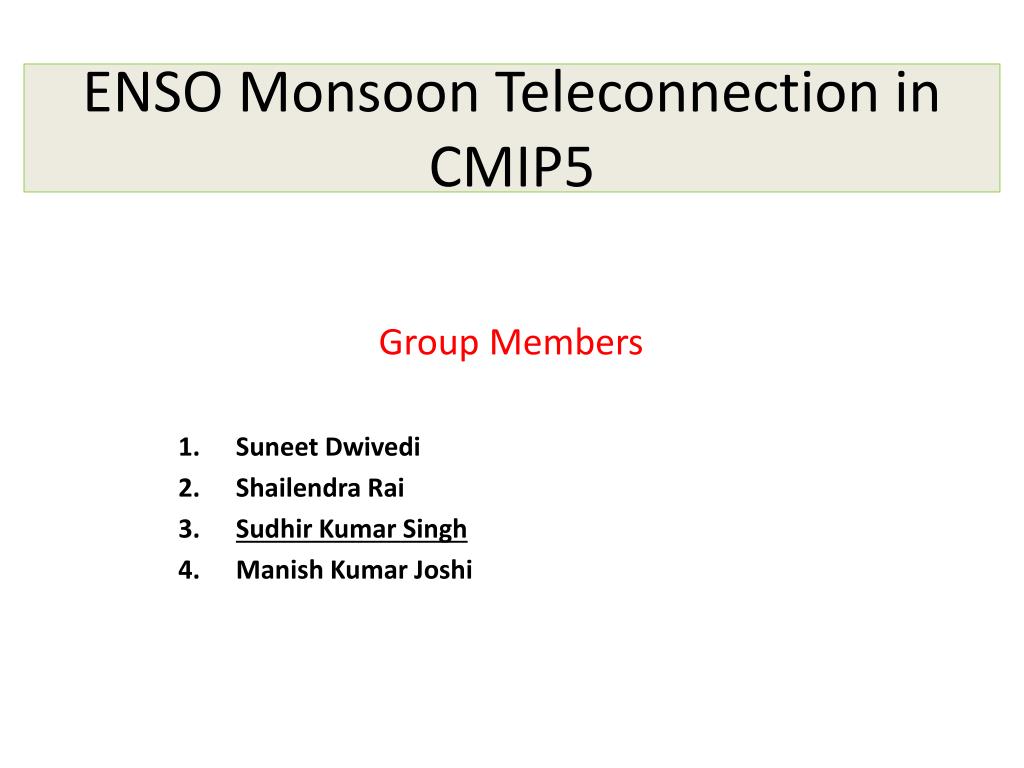 ENSO Monsoon Teleconnection in CMIP5

Group Members

1. Suneet Dwivedi
2. Shailendra Rai
3. Sudhir Kumar Singh
4. Manish Kumar Joshi